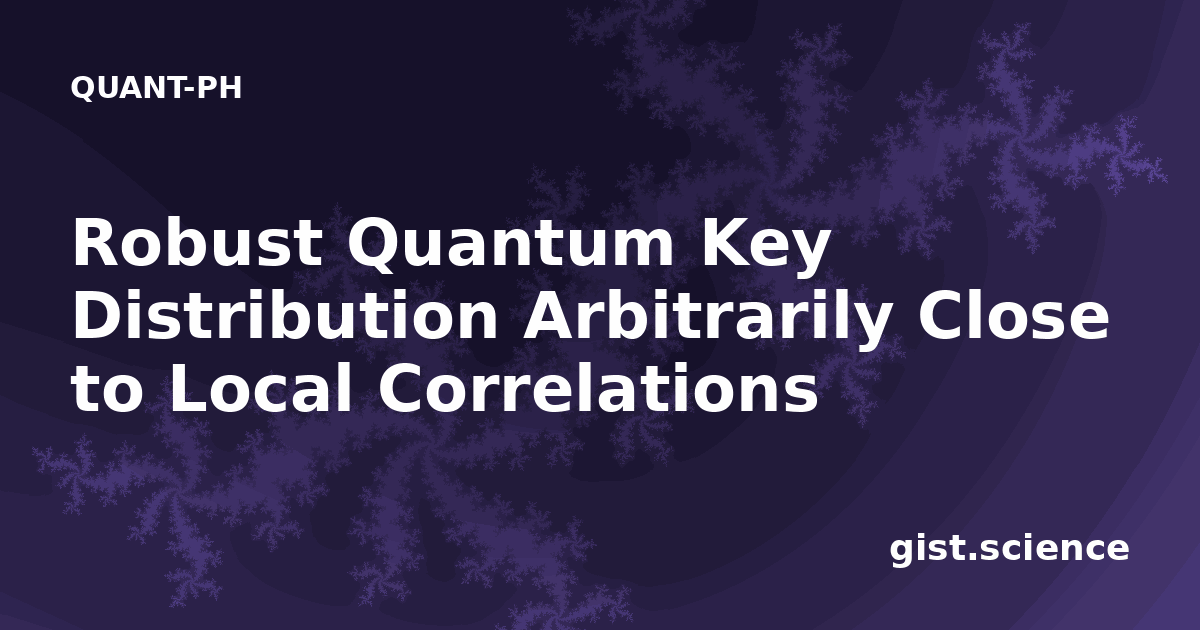 QUANT-PH

Robust Quantum Key Distribution Arbitrarily Close to Local Correlations

gist.science